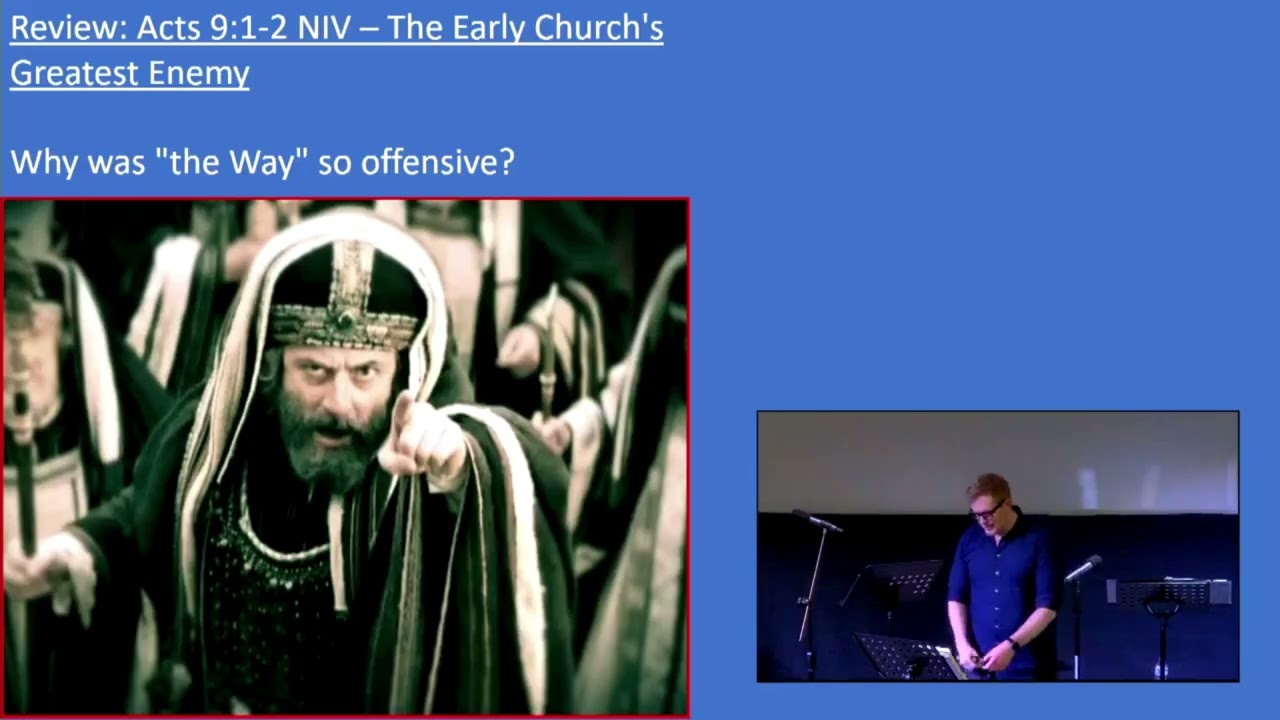 Review: Acts 9:1-2 NIV – The Early Church's Greatest Enemy

Why was "the Way" so offensive?